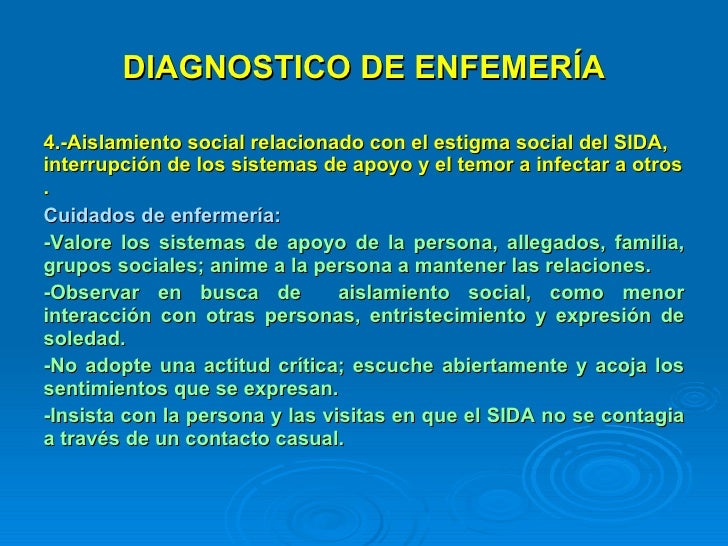 DIAGNOSTICO DE ENFEMERÍA

4.-Aislamiento social relacionado con el estigma social del SIDA, interrupción de los sistemas de apoyo y el temor a infectar a otros .

Cuidados de enfermería:

-Valore los sistemas de apoyo de la persona, allegados, familia, grupos sociales; anime a la persona a mantener las relaciones.

-Observar en busca de aislamiento social, como menor interacción con otras personas, entristecimiento y expresión de soledad.

-No adopte una actitud crítica; escuche abiertamente y acoja los sentimientos que se expresan.

-Insista con la persona y las visitas en que el SIDA no se contagia a través de un contacto casual.